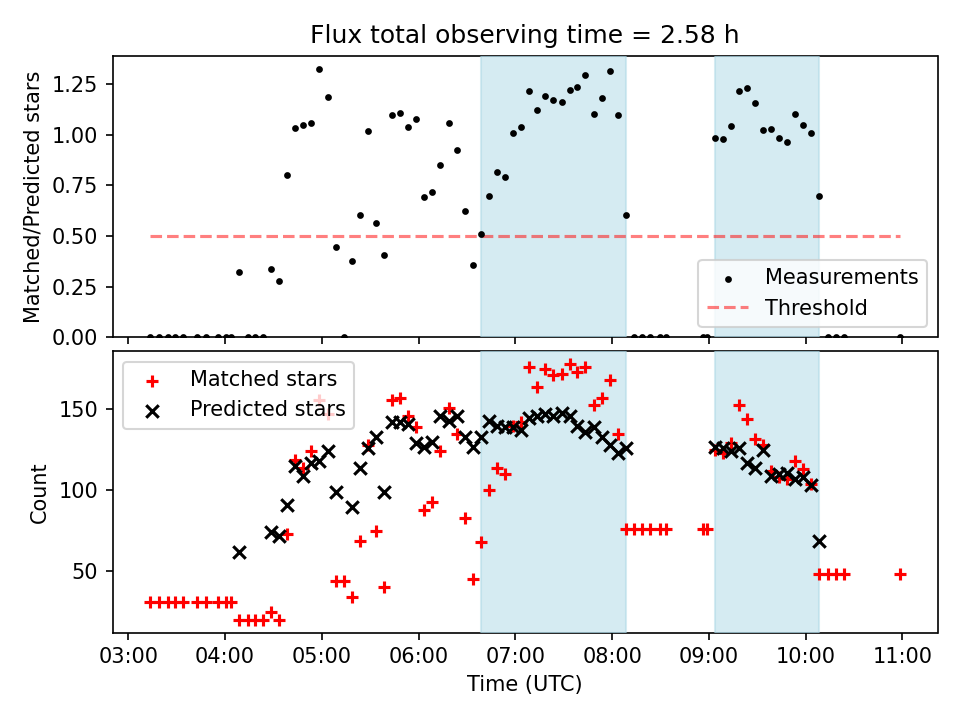 Flux total observing time = 2.58 h

Matched/Predicted stars

1.25
1.00
0.75
0.50
0.25
0.00

Measurements
Threshold

Matched stars
Predicted stars

Count

150
100
50

03:00 04:00 05:00 06:00 07:00 08:00 09:00 10:00 11:00

Time (UTC)